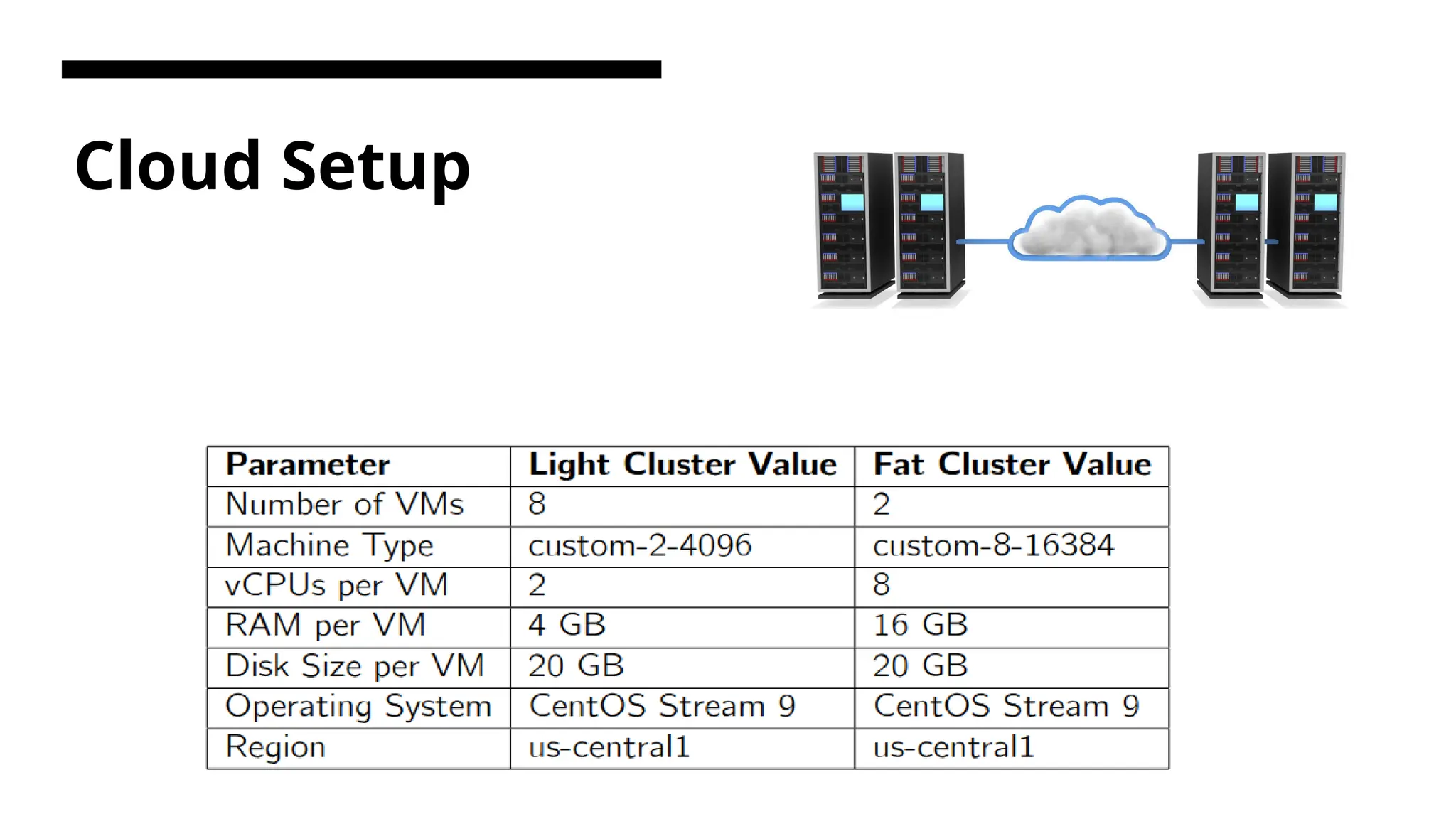 Cloud Setup

| Parameter | Light Cluster Value | Fat Cluster Value |
|---|---|---|
| Number of VMs | 8 | 2 |
| Machine Type | custom-2-4096 | custom-8-16384 |
| vCPUs per VM | 2 | 8 |
| RAM per VM | 4 GB | 16 GB |
| Disk Size per VM | 20 GB | 20 GB |
| Operating System | CentOS Stream 9 | CentOS Stream 9 |
| Region | us-central1 | us-central1 |